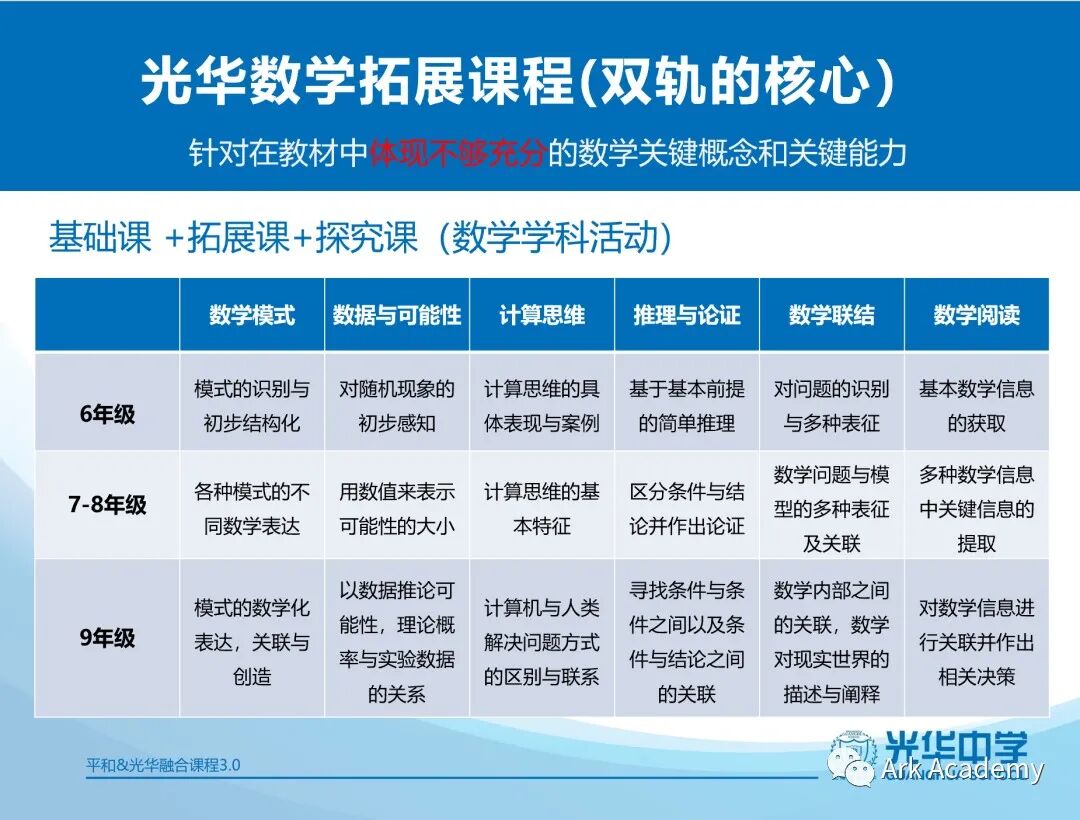 光华数学拓展课程(双轨的核心)

针对在教材中体现不够充分的数学关键概念和关键能力

基础课 +拓展课+探究课（数学学科活动）

| | 数学模式 | 数据与可能性 | 计算思维 | 推理与论证 | 数学联结 | 数学阅读 |
|---|---|---|---|---|---|---|
| 6年级 | 模式的识别与初步结构化 | 对随机现象的初步感知 | 计算思维的具体表现与案例 | 基于基本前提的简单推理 | 对问题的识别与多种表征 | 基本数学信息的获取 |
| 7-8年级 | 各种模式的不同数学表达 | 用数值来表示可能性的大小 | 计算思维的基本特征 | 区分条件与结论并作出论证 | 数学问题与模型的多种表征及关联 | 多种数学信息中关键信息的提取 |
| 9年级 | 模式的数学化表达，关联与创造 | 以数据推论可能性，理论概率与实验数据的关系 | 计算机与人类解决问题方式的区别与联系 | 寻找条件与条件之间以及条件与结论之间的关联 | 数学内部之间的关联，数学对现实世界的描述与阐释 | 对数学信息进行关联并作出相关决策 |

平和&光华融合课程3.0

光华中学

Ark Academy